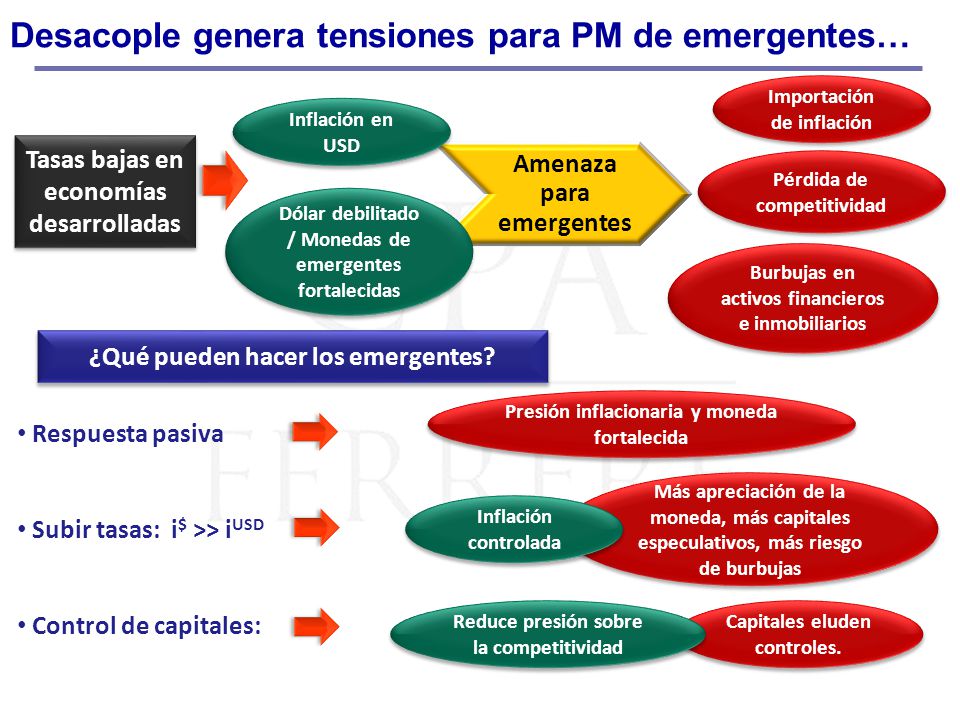 Desacople genera tensiones para PM de emergentes…

Tasas bajas en economías desarrolladas

Inflación en USD

Dólar debilitado / Monedas de emergentes fortalecidas

Amenaza para emergentes

Importación de inflación

Pérdida de competitividad

Burbujas en activos financieros e inmobiliarios

¿Qué pueden hacer los emergentes?

• Respuesta pasiva

Presión inflacionaria y moneda fortalecida

• Subir tasas: $i^{\$} >> i^{USD}$

Inflación controlada

Más apreciación de la moneda, más capitales especulativos, más riesgo de burbujas

• Control de capitales:

Reduce presión sobre la competitividad

Capitales eluden controles.